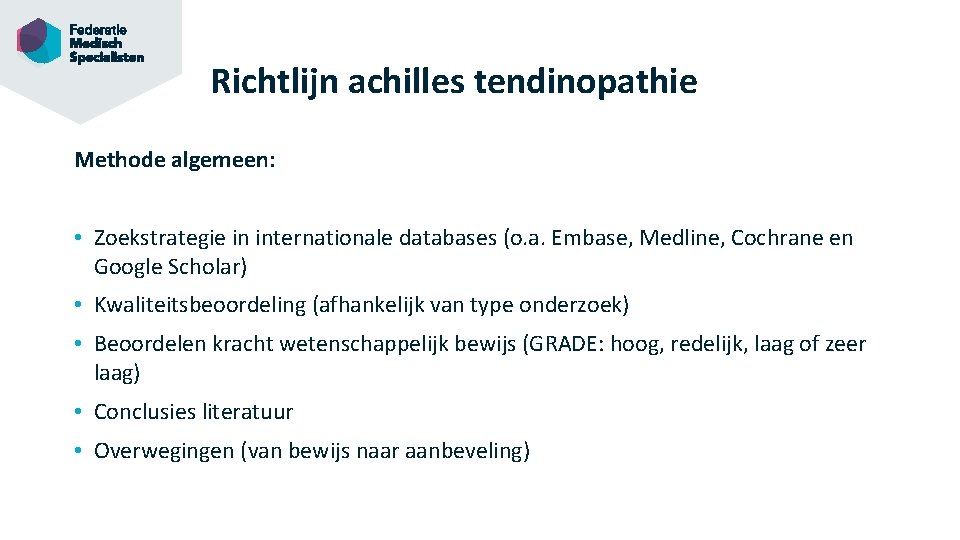 Federatie Medisch Specialisten

Richtlijn achilles tendinopathie

Methode algemeen:

• Zoekstrategie in internationale databases (o.a. Embase, Medline, Cochrane en Google Scholar)

• Kwaliteitsbeoordeling (afhankelijk van type onderzoek)

• Beoordelen kracht wetenschappelijk bewijs (GRADE: hoog, redelijk, laag of zeer laag)

• Conclusies literatuur

• Overwegingen (van bewijs naar aanbeveling)